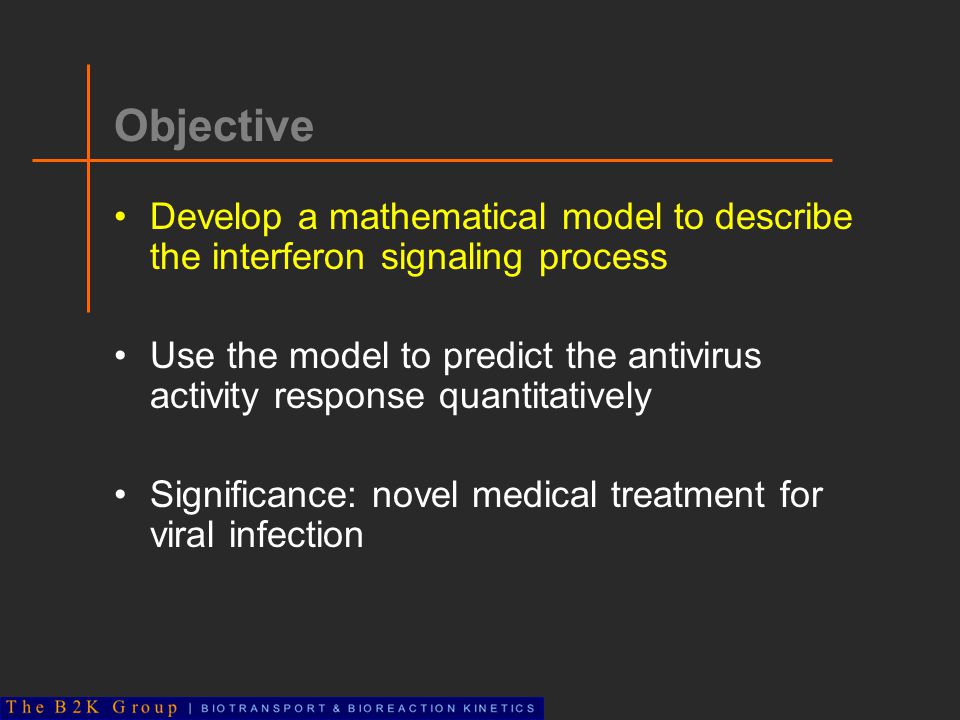 Objective

• Develop a mathematical model to describe the interferon signaling process

• Use the model to predict the antivirus activity response quantitatively

• Significance: novel medical treatment for viral infection

The B2K Group | BIOTRANSPORT & BIOREACTION KINETICS